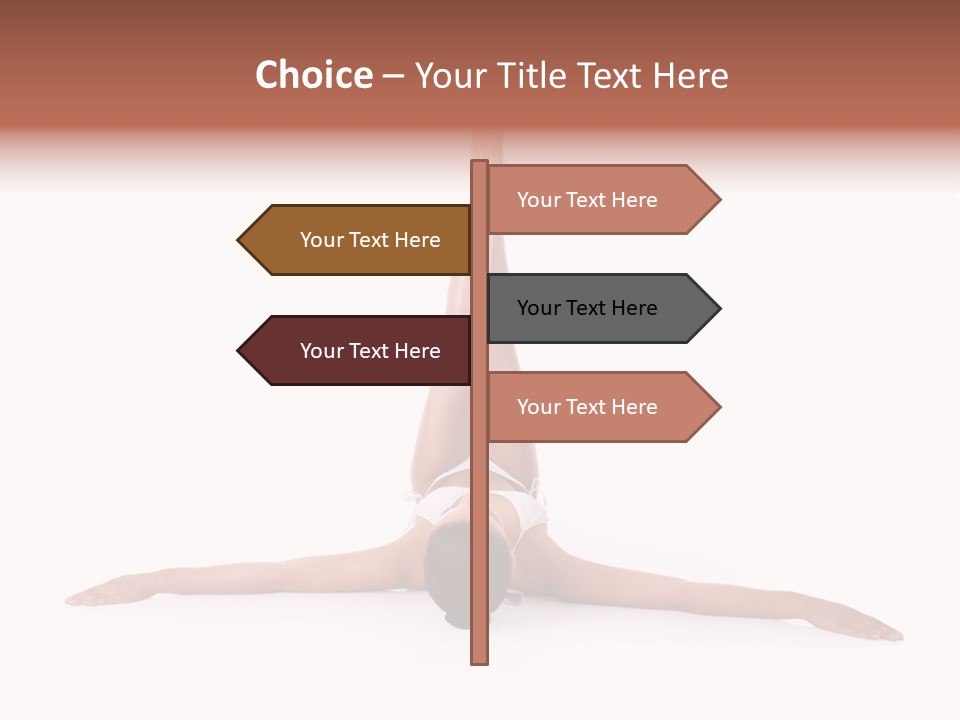 Choice – Your Title Text Here

Your Text Here

Your Text Here

Your Text Here

Your Text Here

Your Text Here